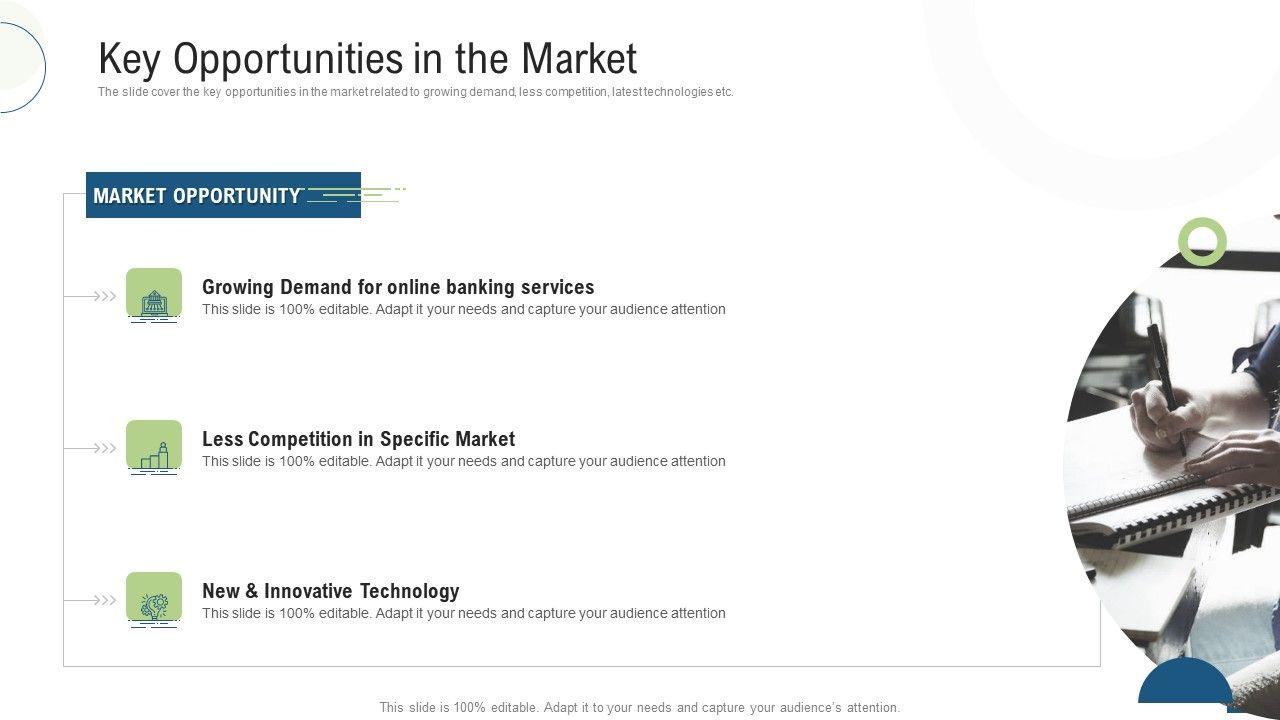 Key Opportunities in the Market

The slide cover the key opportunities in the market related to growing demand, less competition, latest technologies etc.

MARKET OPPORTUNITY

Growing Demand for online banking services
This slide is 100% editable. Adapt it your needs and capture your audience attention

Less Competition in Specific Market
This slide is 100% editable. Adapt it your needs and capture your audience attention

New & Innovative Technology
This slide is 100% editable. Adapt it your needs and capture your audience attention

This slide is 100% editable. Adapt it to your needs and capture your audience's attention.